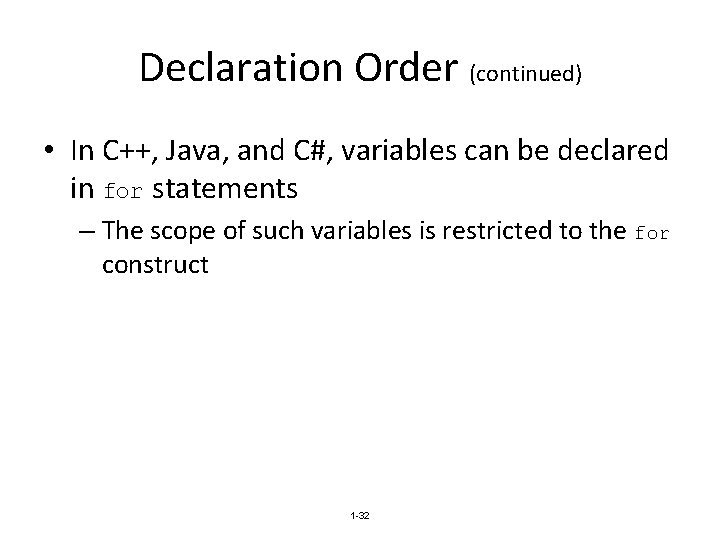 Declaration Order (continued)

• In C++, Java, and C#, variables can be declared in for statements

– The scope of such variables is restricted to the for construct

1-32